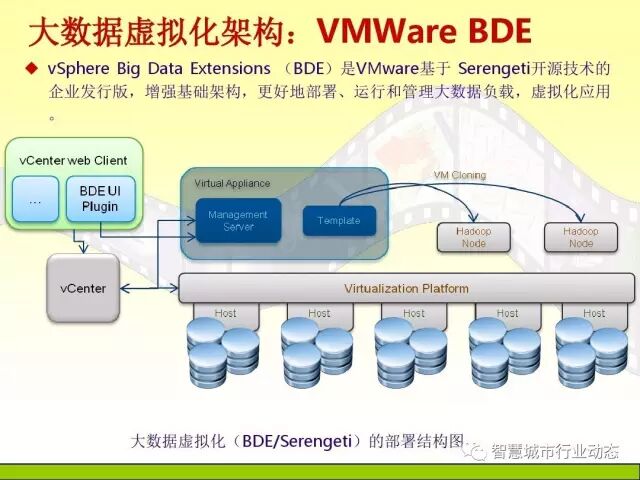 大数据虚拟化架构：VMWare BDE

◆ vSphere Big Data Extensions （BDE）是VMware基于 Serengeti开源技术的企业发行版，增强基础架构，更好地部署、运行和管理大数据负载，虚拟化应用。

vCenter web Client

...

BDE UI Plugin

Virtual Appliance

Management Server

Template

VM Cloning

Hadoop Node

Hadoop Node

vCenter

Virtualization Platform

Host

Host

Host

Host

Host

大数据虚拟化（BDE/Serengeti）的部署结构图

智慧城市行业动态